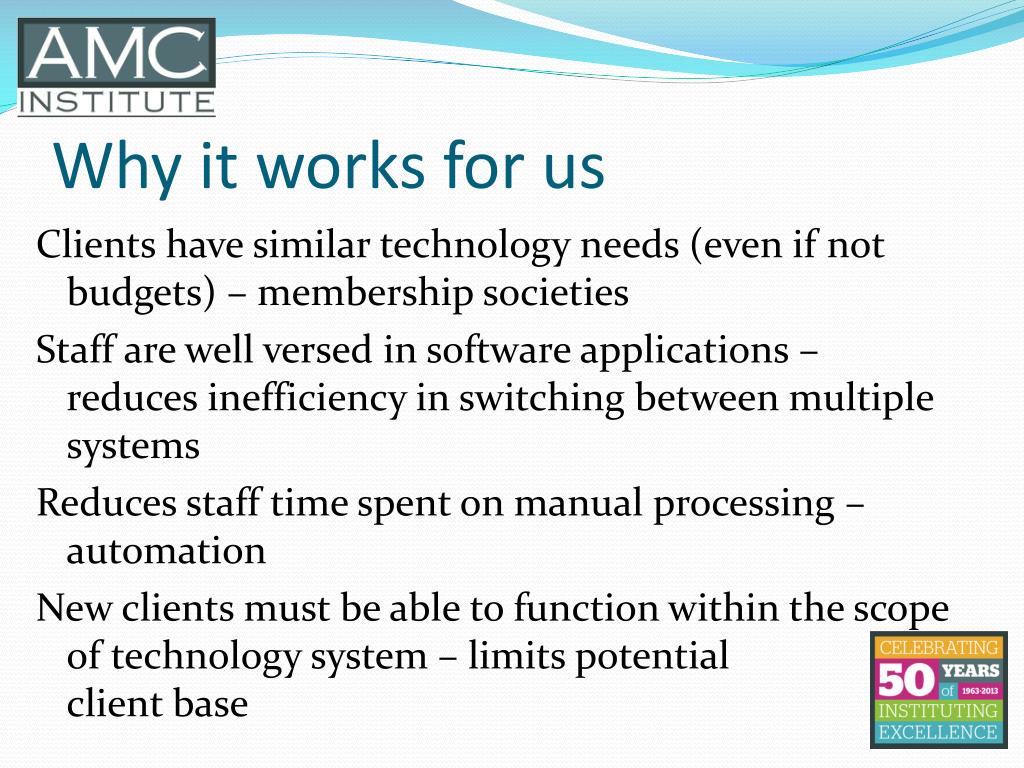 AMC
INSTITUTE

Why it works for us

Clients have similar technology needs (even if not budgets) – membership societies

Staff are well versed in software applications – reduces inefficiency in switching between multiple systems

Reduces staff time spent on manual processing – automation

New clients must be able to function within the scope of technology system – limits potential client base

CELEBRATING
50 YEARS
of 1963-2013
INSTITUTING
EXCELLENCE